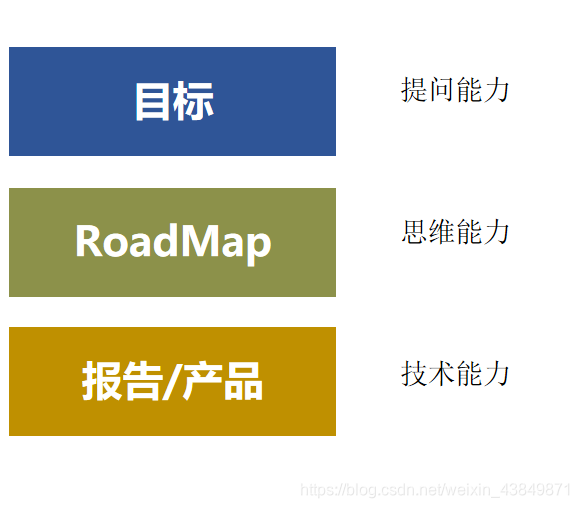 目标

提问能力

RoadMap

思维能力

报告/产品

技术能力

https://blog.csdn.net/weixin_43849871